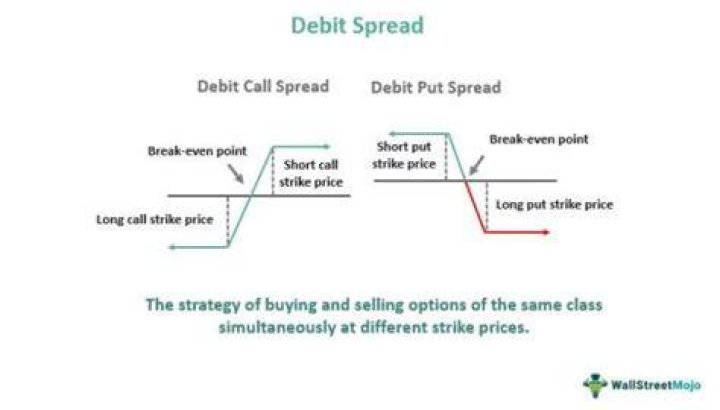 Debit Spread

Debit Call Spread

Break-even point

Short call strike price

Long call strike price

Debit Put Spread

Short put strike price

Break-even point

Long put strike price

The strategy of buying and selling options of the same class simultaneously at different strike prices.

WallStreetMojo